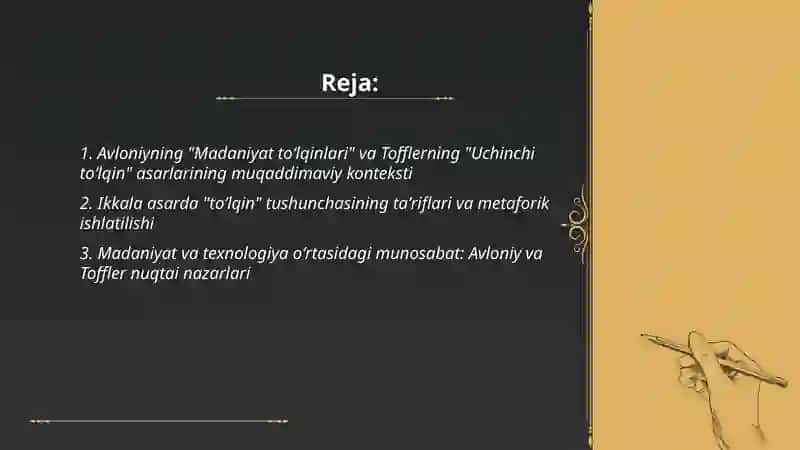 Reja:

1. Avloniyning "Madaniyat to'lqinlari" va Tofflerning "Uchinchi to'lqin" asarlarining muqaddimaviy konteksti

2. Ikkala asarda "to'lqin" tushunchasining ta'riflari va metaforik ishlatilishi

3. Madaniyat va texnologiya o'rtasidagi munosabat: Avloniy va Toffler nuqtai nazarlari